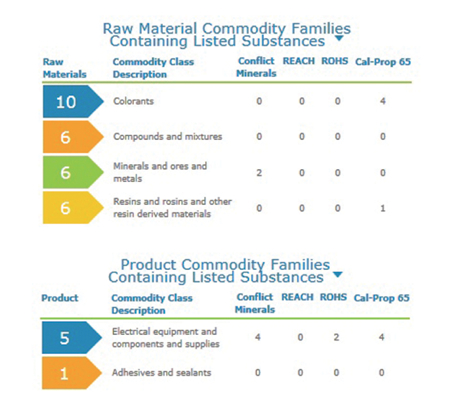 Raw Material Commodity Families Containing Listed Substances

| Raw Materials | Commodity Class Description | Conflict Minerals | REACH | ROHS | Cal-Prop 65 |
|---|---|---|---|---|---|
| 10 | Colorants | 0 | 0 | 0 | 4 |
| 6 | Compounds and mixtures | 0 | 0 | 0 | 0 |
| 6 | Minerals and ores and metals | 2 | 0 | 0 | 0 |
| 6 | Resins and rosins and other resin derived materials | 0 | 0 | 0 | 1 |

Product Commodity Families Containing Listed Substances

| Product | Commodity Class Description | Conflict Minerals | REACH | ROHS | Cal-Prop 65 |
|---|---|---|---|---|---|
| 5 | Electrical equipment and components and supplies | 4 | 0 | 2 | 4 |
| 1 | Adhesives and sealants | 0 | 0 | 0 | 0 |